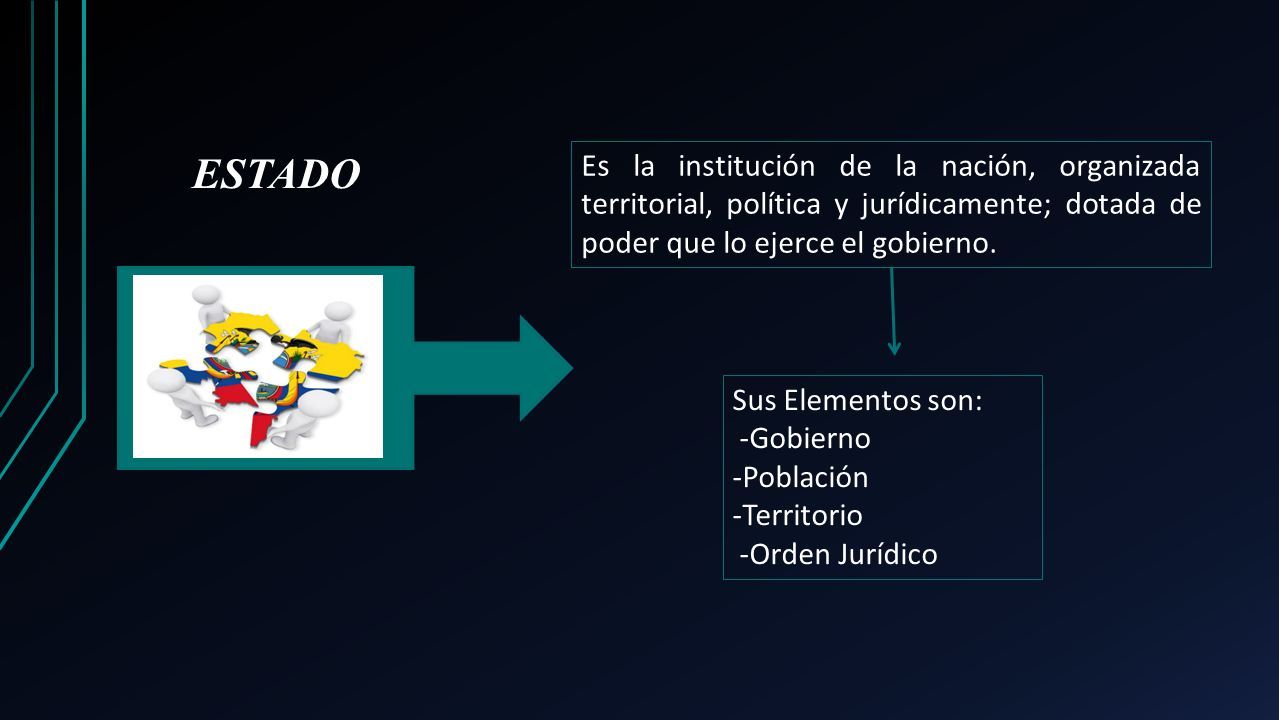 ESTADO

Es la institución de la nación, organizada territorial, política y jurídicamente; dotada de poder que lo ejerce el gobierno.

Sus Elementos son:
-Gobierno
-Población
-Territorio
-Orden Jurídico